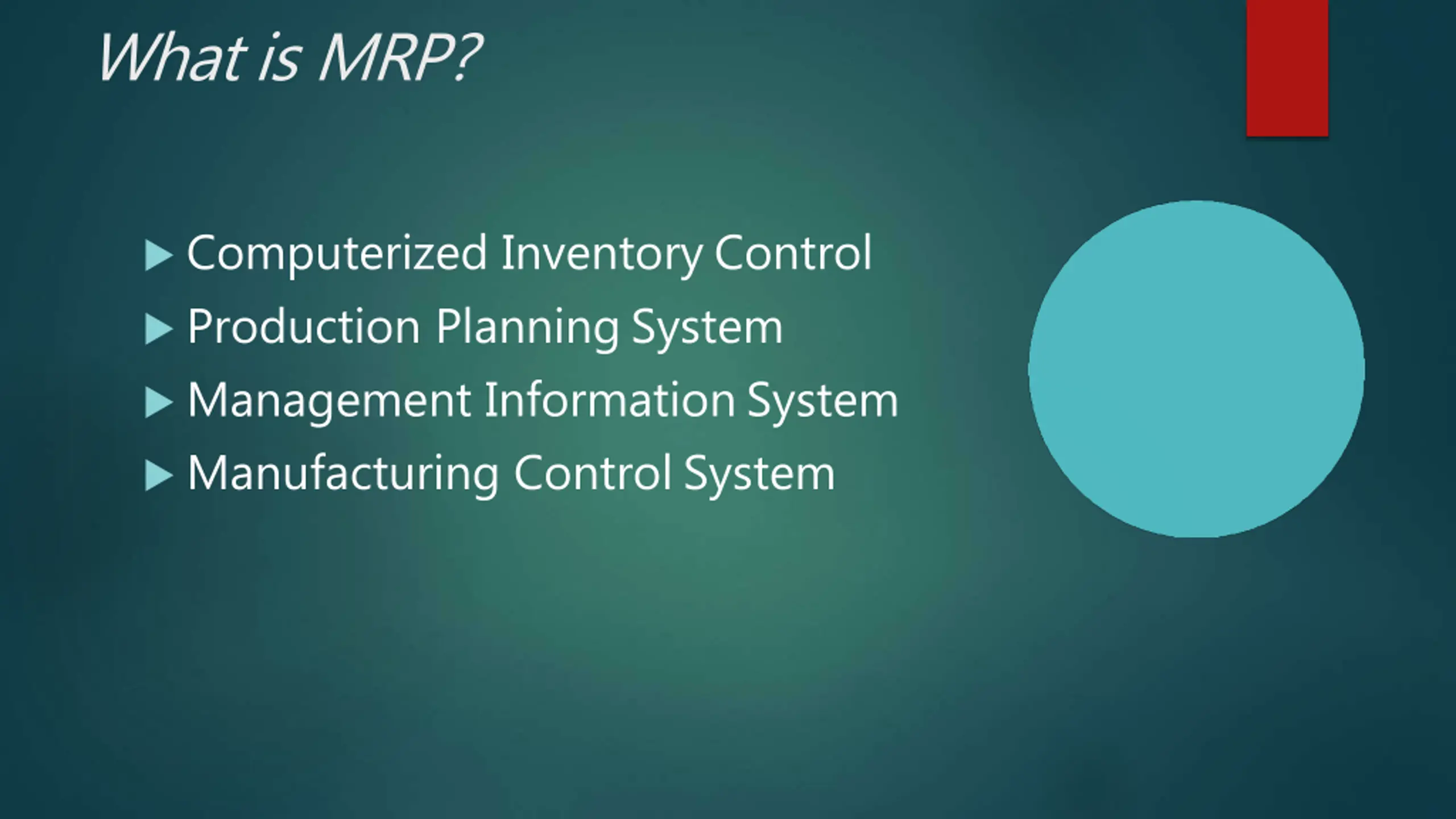 What is MRP?

▶ Computerized Inventory Control
▶ Production Planning System
▶ Management Information System
▶ Manufacturing Control System